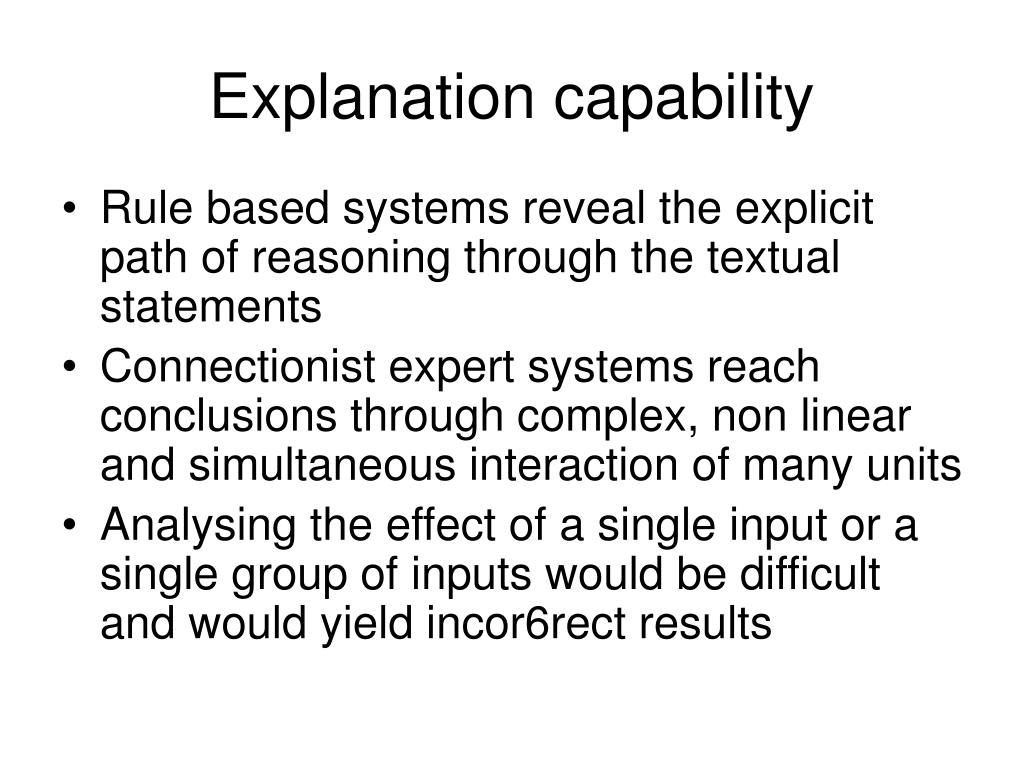 Explanation capability

• Rule based systems reveal the explicit path of reasoning through the textual statements
• Connectionist expert systems reach conclusions through complex, non linear and simultaneous interaction of many units
• Analysing the effect of a single input or a single group of inputs would be difficult and would yield incor6rect results